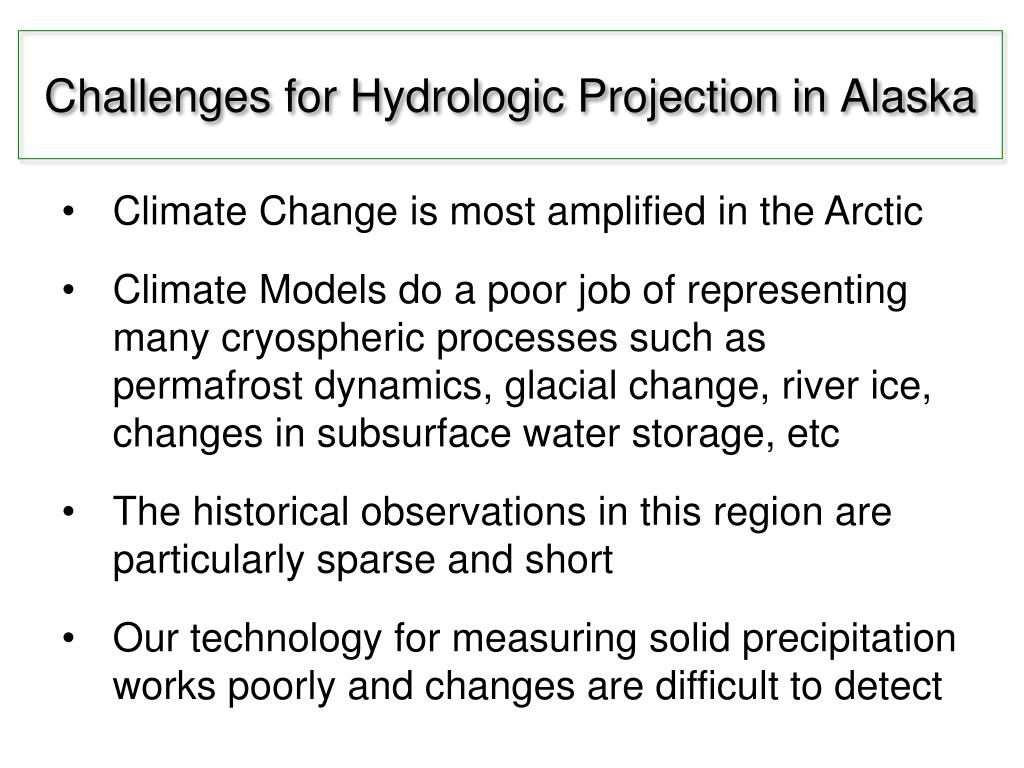 Challenges for Hydrologic Projection in Alaska

• Climate Change is most amplified in the Arctic

• Climate Models do a poor job of representing many cryospheric processes such as permafrost dynamics, glacial change, river ice, changes in subsurface water storage, etc

• The historical observations in this region are particularly sparse and short

• Our technology for measuring solid precipitation works poorly and changes are difficult to detect